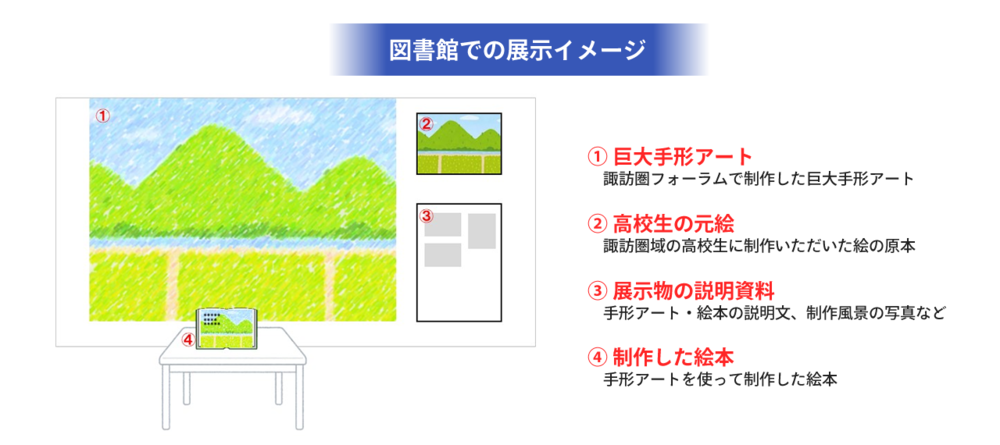 図書館での展示イメージ

①

②

③

④

① 巨大手形アート
諏訪圏フォーラムで制作した巨大手形アート

② 高校生の元絵
諏訪圏域の高校生に制作いただいた絵の原本

③ 展示物の説明資料
手形アート・絵本の説明文、制作風景の写真など

④ 制作した絵本
手形アートを使って制作した絵本